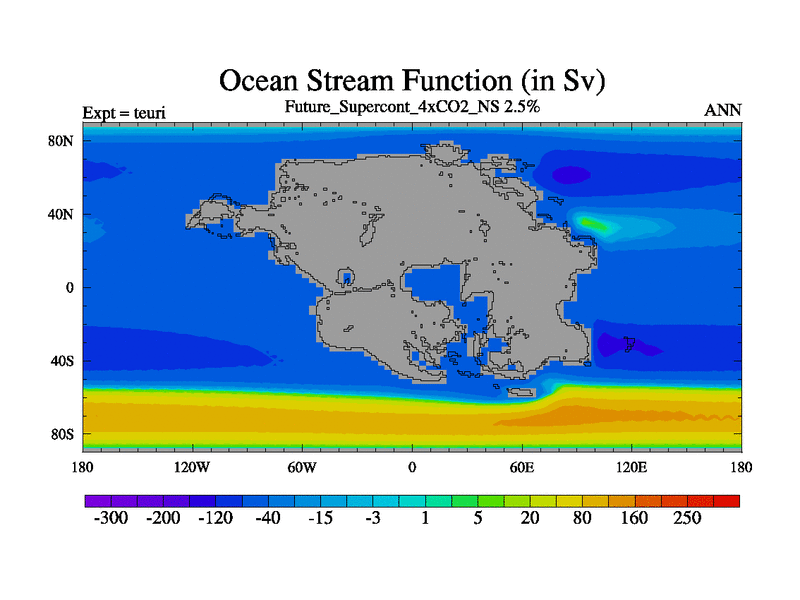 Ocean Stream Function (in Sv)

Expt = teuri

Future_Supercont_4xCO2_NS 2.5%

ANN

80N
40N
0
40S
80S

180 120W 60W 0 60E 120E 180

-300 -200 -120 -40 -15 -3 1 5 20 80 160 250